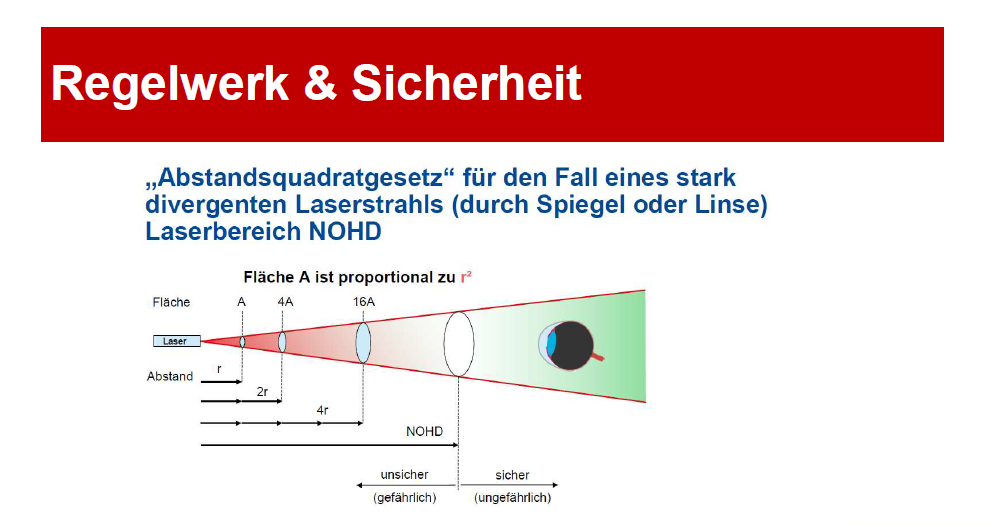 Regelwerk & Sicherheit

„Abstandsquadratgesetz“ für den Fall eines stark divergenten Laserstrahls (durch Spiegel oder Linse) Laserbereich NOHD

Fläche A ist proportional zu $r^2$

Fläche
A
4A
16A
Laser
Abstand
r
2r
4r
NOHD
unsicher
(gefährlich)
sicher
(ungefährlich)